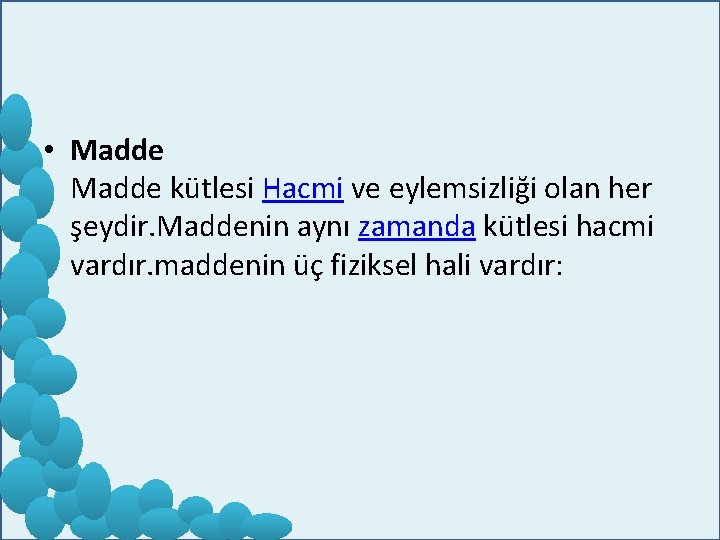 • Madde
Madde kütlesi Hacmi ve eylemsizliği olan her şeydir.Maddenin aynı zamanda kütlesi hacmi vardır.maddenin üç fiziksel hali vardır: